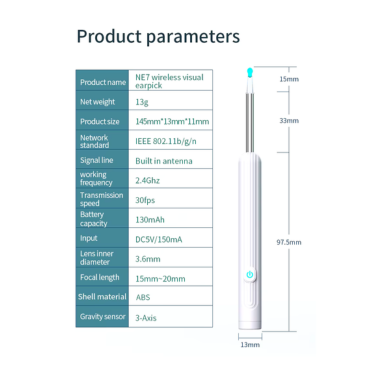 Product parameters

| Product name | NE7 wireless visual earpick |
|---|---|
| Net weight | 13g |
| Product size | 145mm*13mm*11mm |
| Network standard | IEEE 802.11b/g/n |
| Signal line | Built in antenna |
| working frequency | 2.4Ghz |
| Transmission speed | 30fps |
| Battery capacity | 130mAh |
| Input | DC5V/150mA |
| Lens inner diameter | 3.6mm |
| Focal length | 15mm~20mm |
| Shell material | ABS |
| Gravity sensor | 3-Axis |

15mm

33mm

97.5mm

13mm